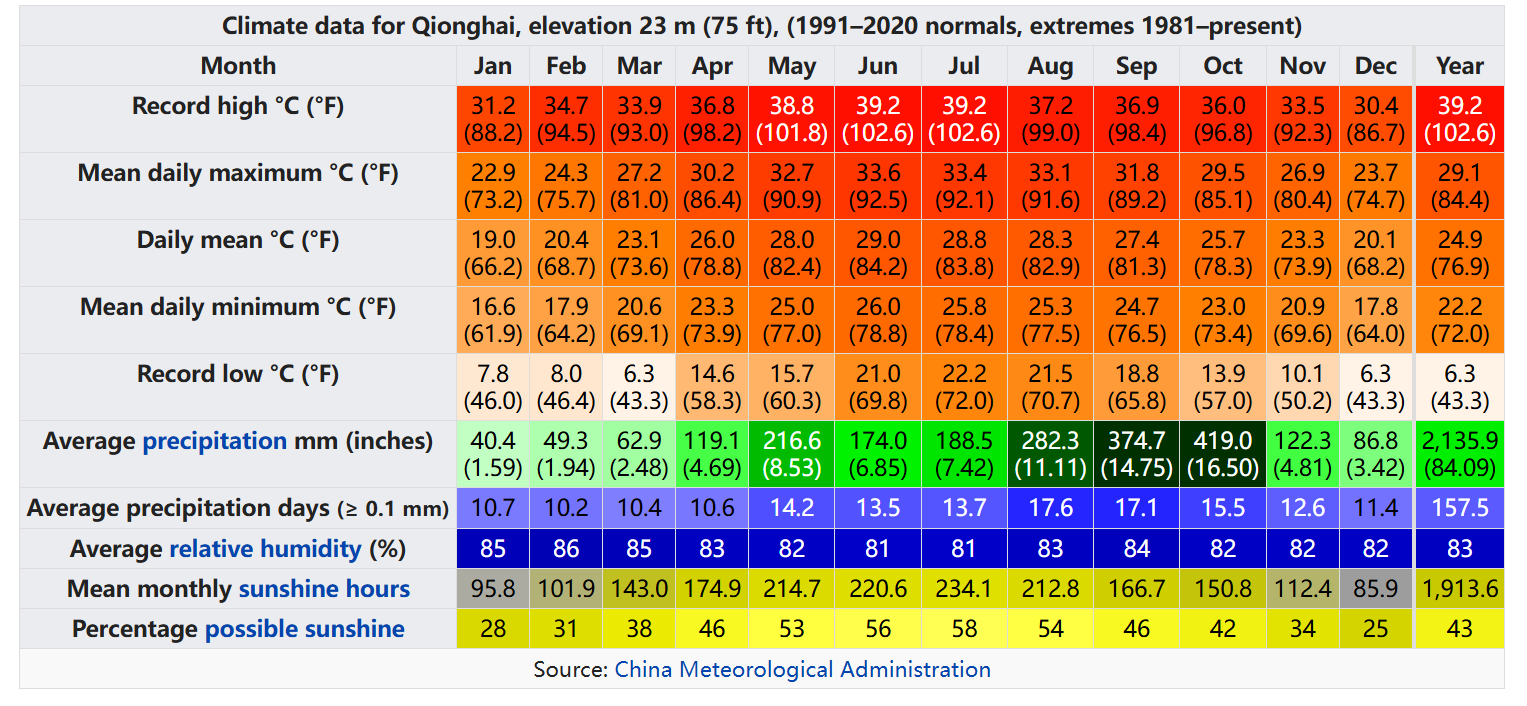 Climate data for Qionghai, elevation 23 m (75 ft), (1991–2020 normals, extremes 1981–present)

| Month | Jan | Feb | Mar | Apr | May | Jun | Jul | Aug | Sep | Oct | Nov | Dec | Year |
|---|---|---|---|---|---|---|---|---|---|---|---|---|---|
| Record high °C (°F) | 31.2 (88.2) | 34.7 (94.5) | 33.9 (93.0) | 36.8 (98.2) | 38.8 (101.8) | 39.2 (102.6) | 39.2 (102.6) | 37.2 (99.0) | 36.9 (98.4) | 36.0 (96.8) | 33.5 (92.3) | 30.4 (86.7) | 39.2 (102.6) |
| Mean daily maximum °C (°F) | 22.9 (73.2) | 24.3 (75.7) | 27.2 (81.0) | 30.2 (86.4) | 32.7 (90.9) | 33.6 (92.5) | 33.4 (92.1) | 33.1 (91.6) | 31.8 (89.2) | 29.5 (85.1) | 26.9 (80.4) | 23.7 (74.7) | 29.1 (84.4) |
| Daily mean °C (°F) | 19.0 (66.2) | 20.4 (68.7) | 23.1 (73.6) | 26.0 (78.8) | 28.0 (82.4) | 29.0 (84.2) | 28.8 (83.8) | 28.3 (82.9) | 27.4 (81.3) | 25.7 (78.3) | 23.3 (73.9) | 20.1 (68.2) | 24.9 (76.9) |
| Mean daily minimum °C (°F) | 16.6 (61.9) | 17.9 (64.2) | 20.6 (69.1) | 23.3 (73.9) | 25.0 (77.0) | 26.0 (78.8) | 25.8 (78.4) | 25.3 (77.5) | 24.7 (76.5) | 23.0 (73.4) | 20.9 (69.6) | 17.8 (64.0) | 22.2 (72.0) |
| Record low °C (°F) | 7.8 (46.0) | 8.0 (46.4) | 6.3 (43.3) | 14.6 (58.3) | 15.7 (60.3) | 21.0 (69.8) | 22.2 (72.0) | 21.5 (70.7) | 18.8 (65.8) | 13.9 (57.0) | 10.1 (50.2) | 6.3 (43.3) | 6.3 (43.3) |
| Average precipitation mm (inches) | 40.4 (1.59) | 49.3 (1.94) | 62.9 (2.48) | 119.1 (4.69) | 216.6 (8.53) | 174.0 (6.85) | 188.5 (7.42) | 282.3 (11.11) | 374.7 (14.75) | 419.0 (16.50) | 122.3 (4.81) | 86.8 (3.42) | 2,135.9 (84.09) |
| Average precipitation days (≥ 0.1 mm) | 10.7 | 10.2 | 10.4 | 10.6 | 14.2 | 13.5 | 13.7 | 17.6 | 17.1 | 15.5 | 12.6 | 11.4 | 157.5 |
| Average relative humidity (%) | 85 | 86 | 85 | 83 | 82 | 81 | 81 | 83 | 84 | 82 | 82 | 82 | 83 |
| Mean monthly sunshine hours | 95.8 | 101.9 | 143.0 | 174.9 | 214.7 | 220.6 | 234.1 | 212.8 | 166.7 | 150.8 | 112.4 | 85.9 | 1,913.6 |
| Percentage possible sunshine | 28 | 31 | 38 | 46 | 53 | 56 | 58 | 54 | 46 | 42 | 34 | 25 | 43 |

Source: China Meteorological Administration